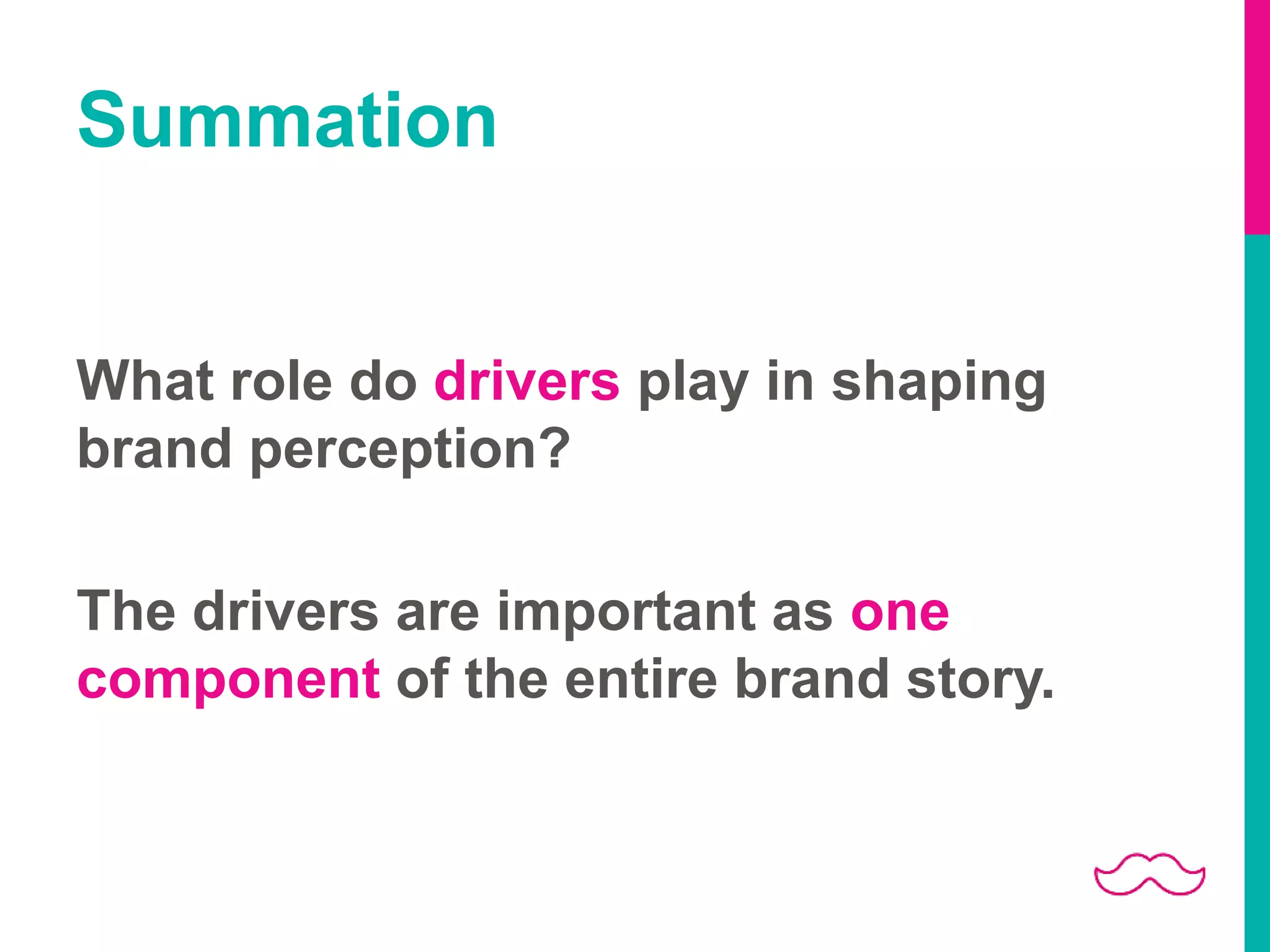 Summation

What role do drivers play in shaping brand perception?

The drivers are important as one component of the entire brand story.